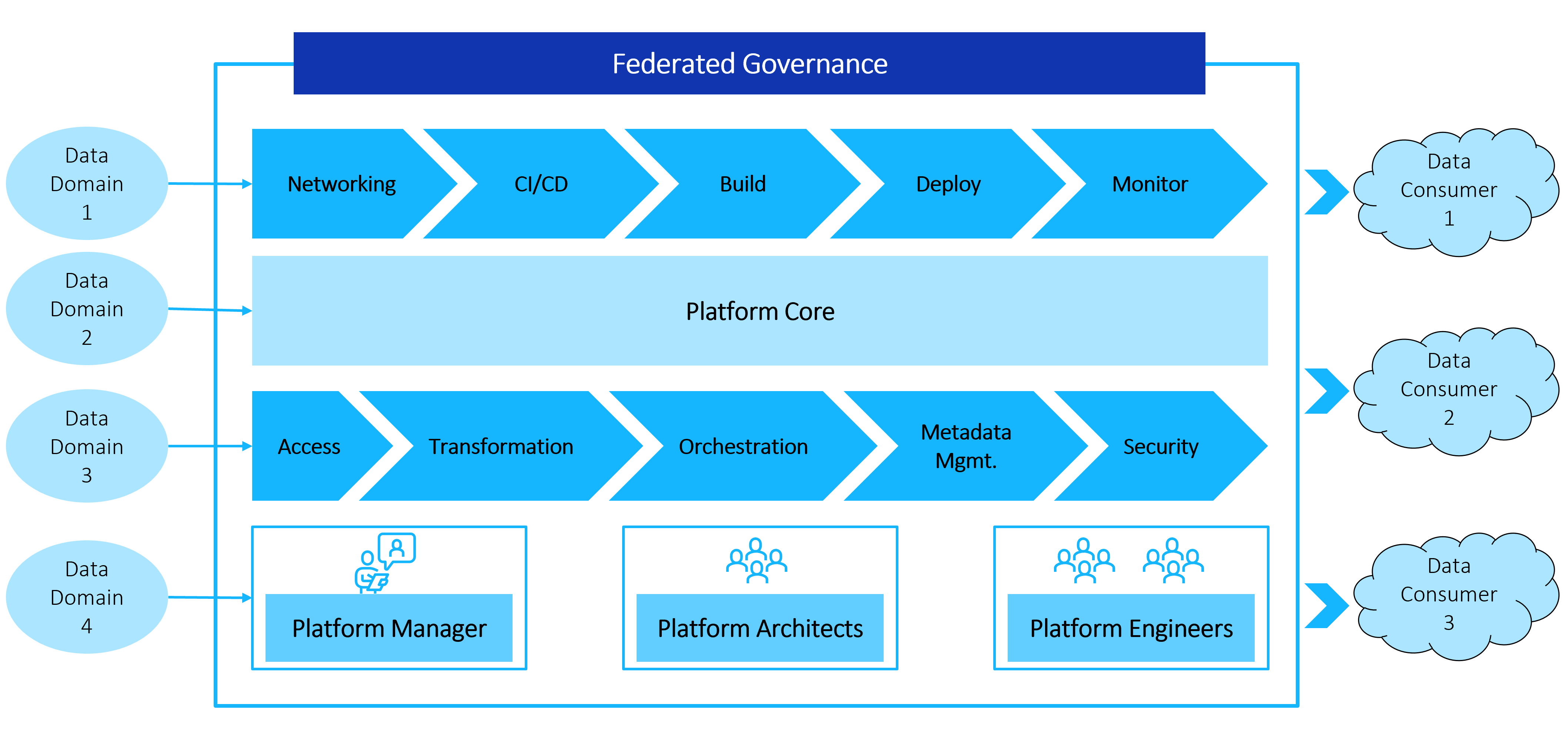 Federated Governance

Data Domain 1

Data Domain 2

Data Domain 3

Data Domain 4

Networking

CI/CD

Build

Deploy

Monitor

Platform Core

Access

Transformation

Orchestration

Metadata Mgmt.

Security

Platform Manager

Platform Architects

Platform Engineers

Data Consumer 1

Data Consumer 2

Data Consumer 3